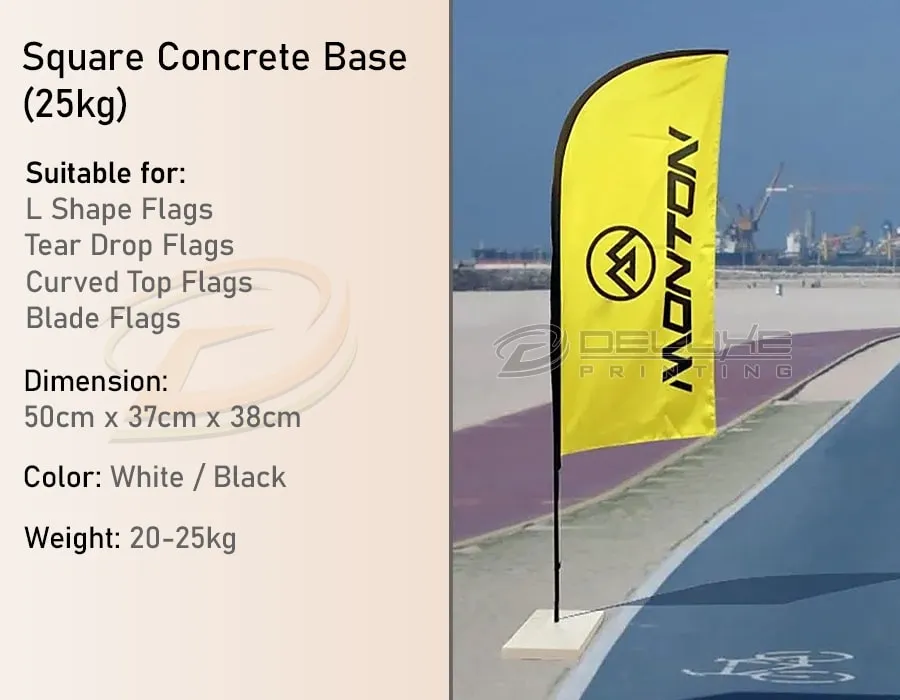 Square Concrete Base (25kg)

Suitable for:
L Shape Flags
Tear Drop Flags
Curved Top Flags
Blade Flags

Dimension:
50cm x 37cm x 38cm

Color: White / Black

Weight: 20-25kg

MONTON

DELUXE
PRINTING